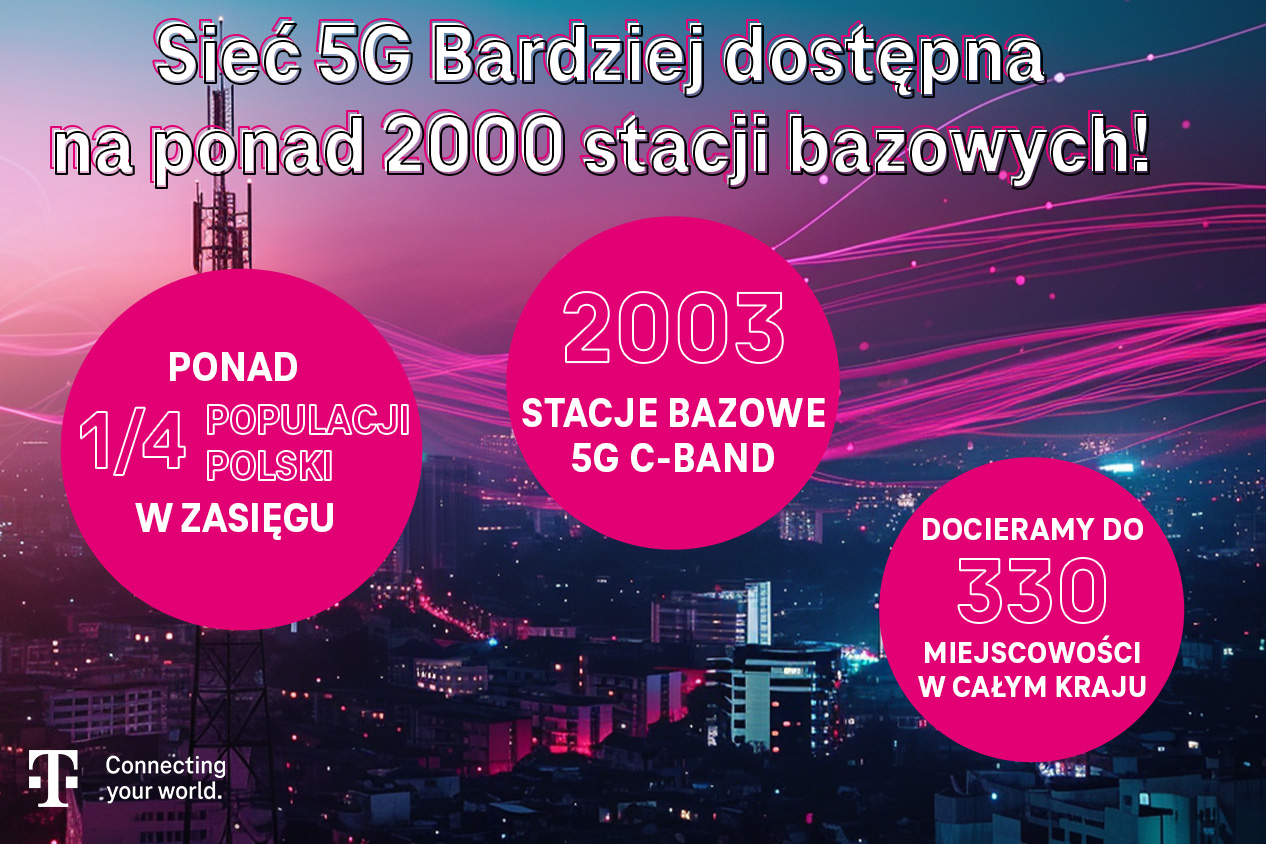 Sieć 5G Bardziej dostępna na ponad 2000 stacji bazowych!

PONAD
1/4 POPULACJI POLSKI
W ZASIĘGU

2003
STACJE BAZOWE 5G C-BAND

DOCIERAMY DO
330
MIEJSCOWOŚCI W CAŁYM KRAJU

T
Connecting your world.